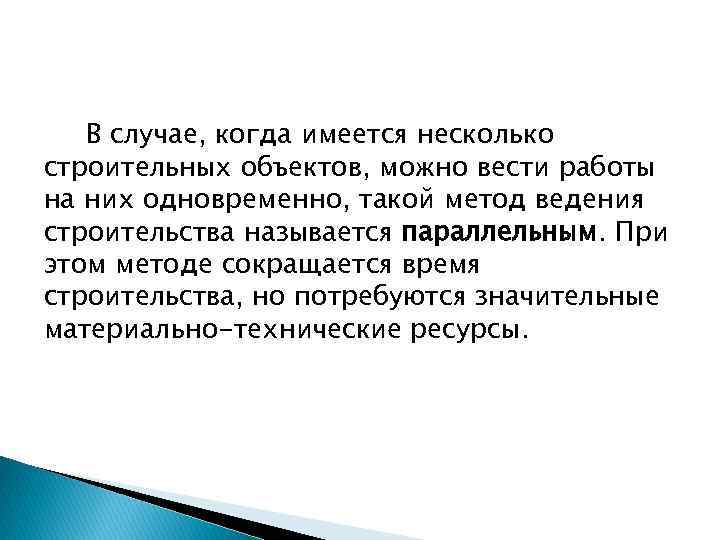 В случае, когда имеется несколько строительных объектов, можно вести работы на них одновременно, такой метод ведения строительства называется параллельным. При этом методе сокращается время строительства, но потребуются значительные материально-технические ресурсы.